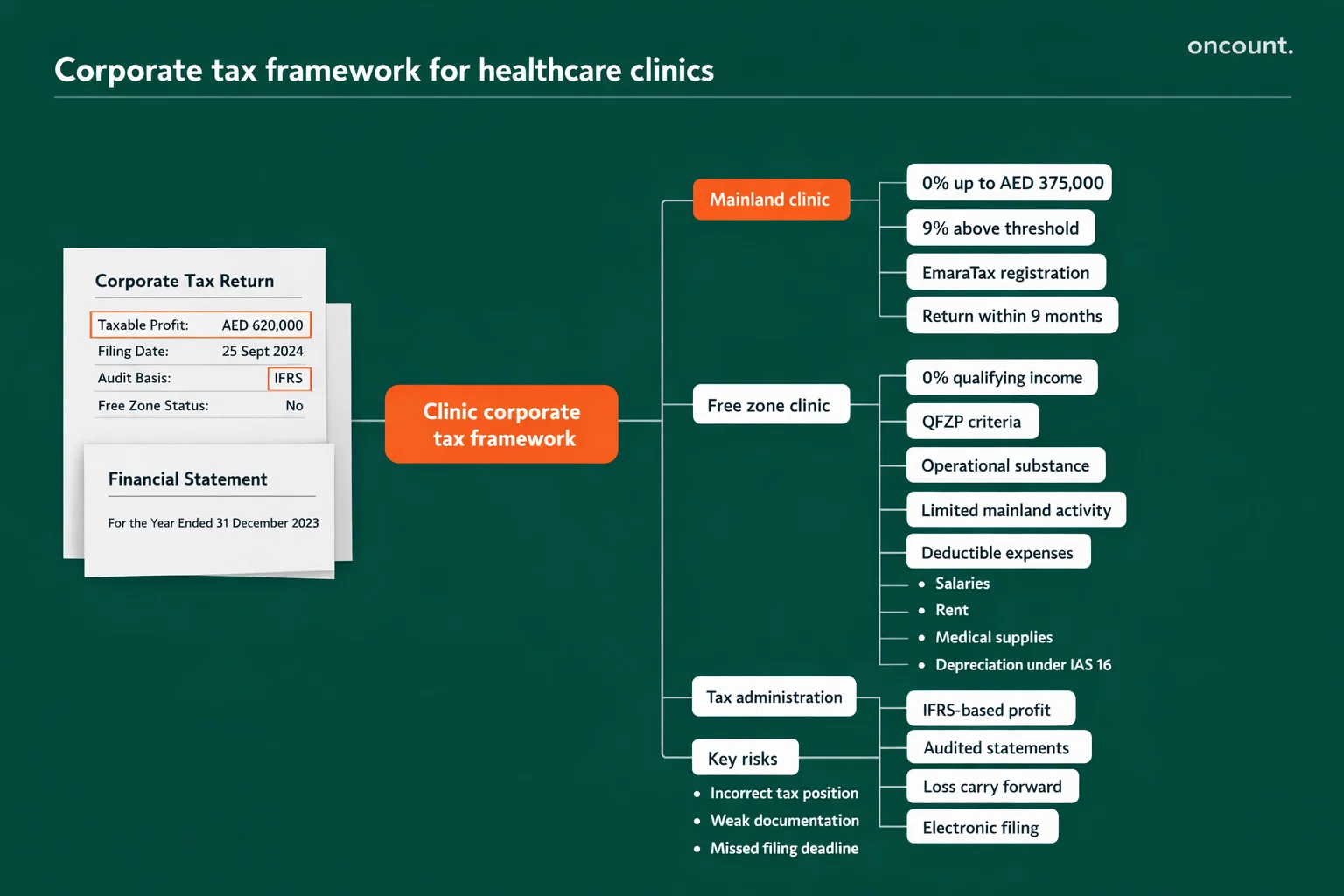 oncount.

Corporate tax framework for healthcare clinics

Corporate Tax Return

| Taxable Profit: | AED 620,000 |
|---|---|
| Filing Date: | 25 Sept 2024 |
| Audit Basis: | IFRS |
| Free Zone Status: | No |

Financial Statement

For the Year Ended 31 December 2023

Clinic corporate tax framework

Mainland clinic

0% up to AED 375,000

9% above threshold

EmaraTax registration

Return within 9 months

Free zone clinic

0% qualifying income

QFZP criteria

Operational substance

Limited mainland activity

Deductible expenses

• Salaries

• Rent

• Medical supplies

• Depreciation under IAS 16

Tax administration

IFRS-based profit

Audited statements

Loss carry forward

Electronic filing

Key risks

• Incorrect tax position

• Weak documentation

• Missed filing deadline